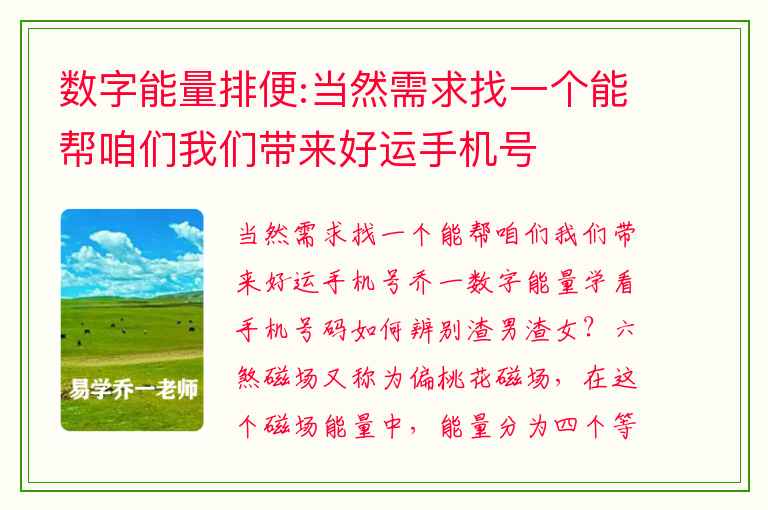 数字能量排便:当然需求找一个能帮咱们我们带来好运手机号

易学乔一老师

当然需求找一个能帮咱们我们带来好运手机号乔一数字能量学看手机号码如何辨别渣男渣女？六煞磁场又称为偏桃花磁场，在这个磁场能量中，能量分为四个等